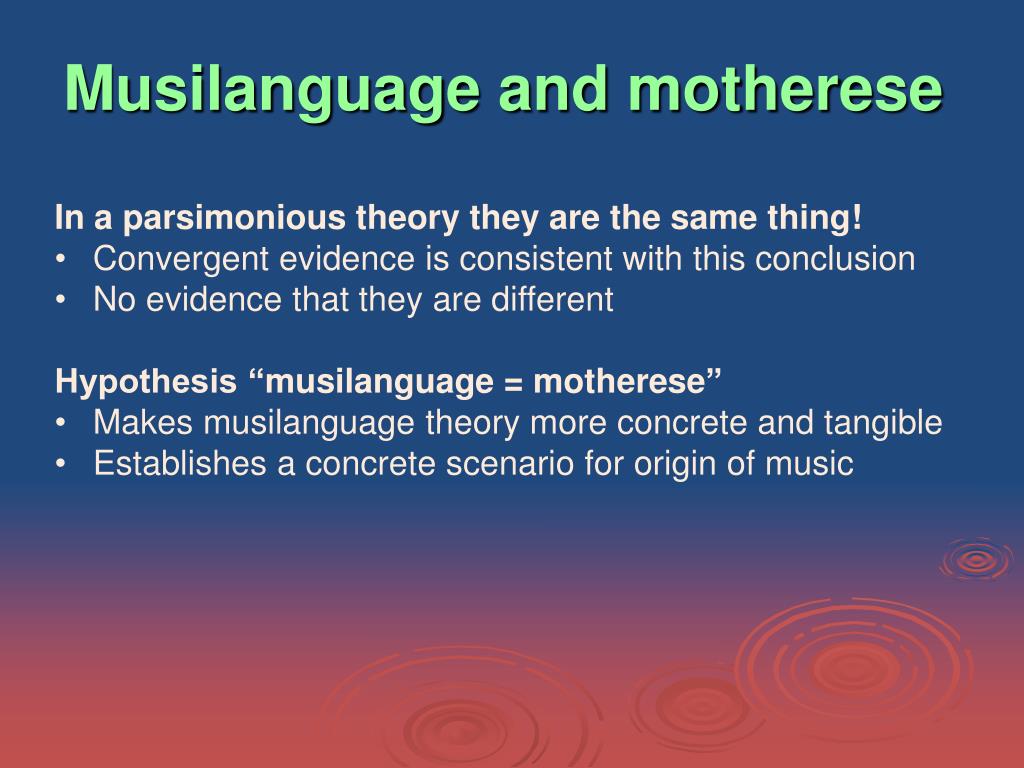 Musilanguage and motherese

In a parsimonious theory they are the same thing!
• Convergent evidence is consistent with this conclusion
• No evidence that they are different

Hypothesis “musilanguage = motherese”
• Makes musilanguage theory more concrete and tangible
• Establishes a concrete scenario for origin of music